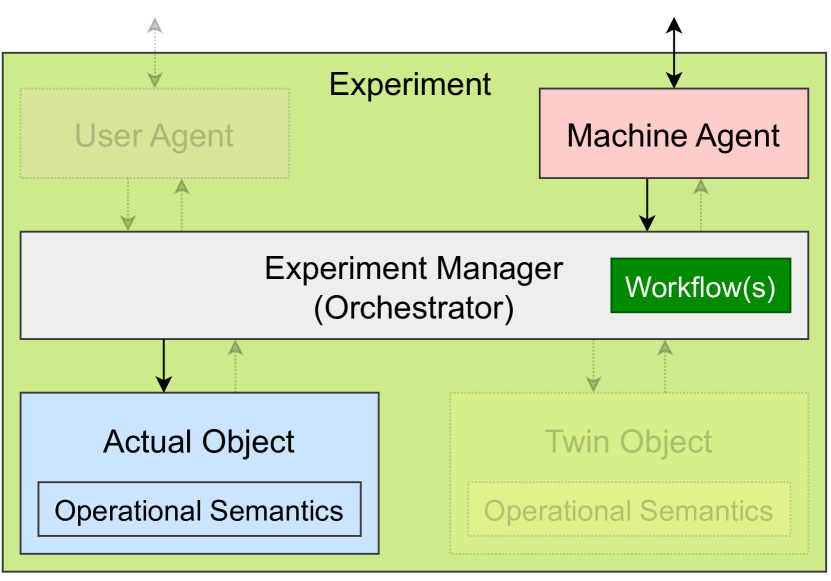 Experiment

User Agent

Machine Agent

Experiment Manager
(Orchestrator)

Workflow(s)

Actual Object

Operational Semantics

Twin Object

Operational Semantics